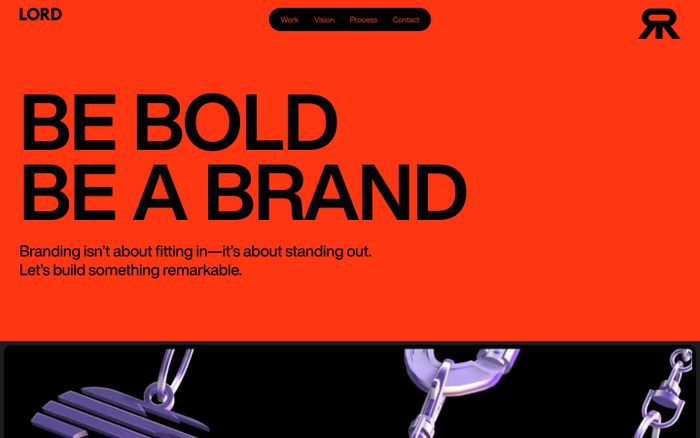 LORD

Work Vision Process Contact

BE BOLD
BE A BRAND

Branding isn't about fitting in—it's about standing out.
Let's build something remarkable.